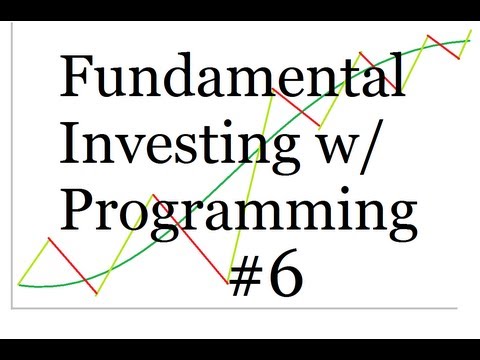 Fundamental Investing w/ Programming #6